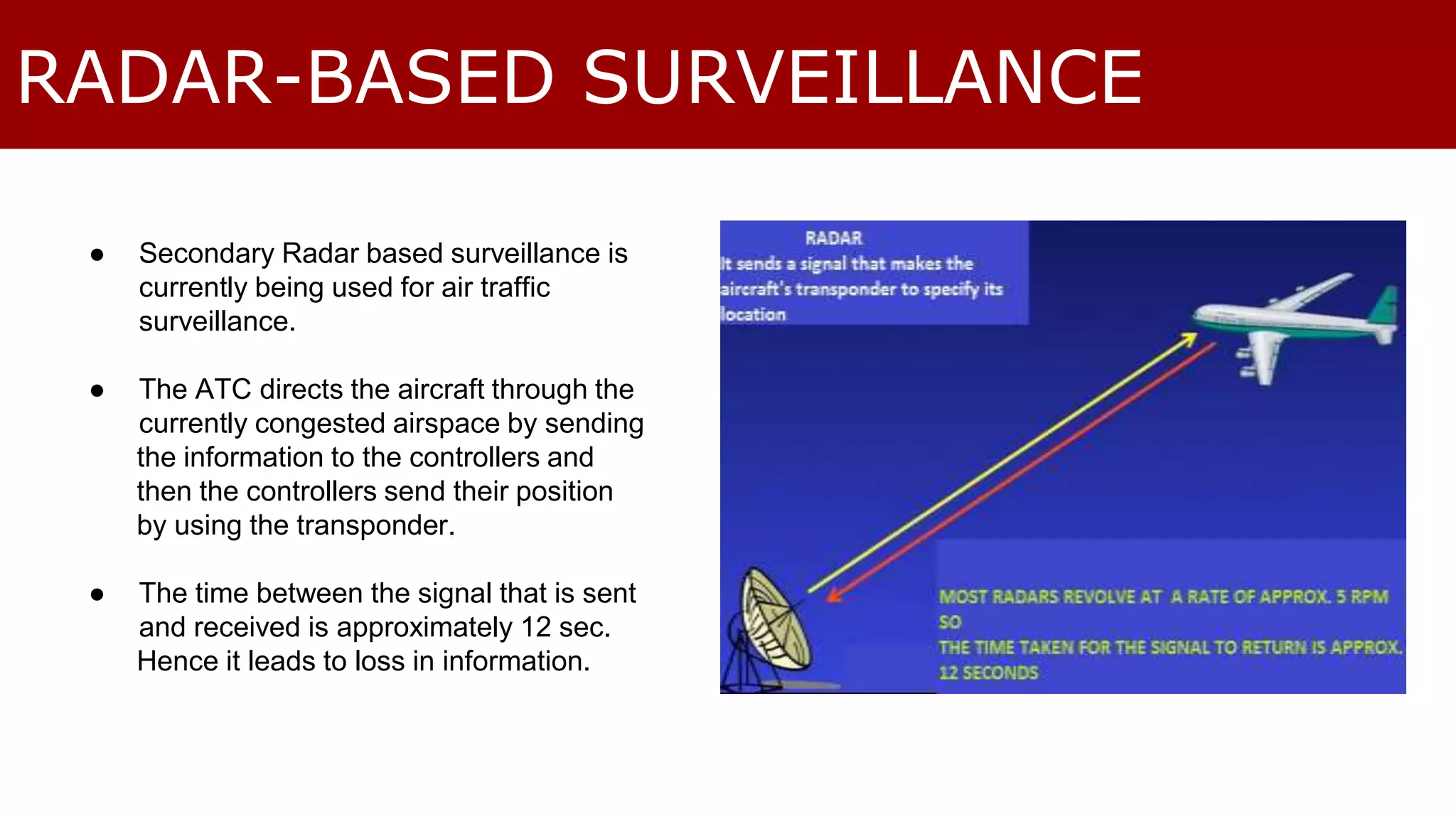 RADAR-BASED SURVEILLANCE

● Secondary Radar based surveillance is currently being used for air traffic surveillance.

● The ATC directs the aircraft through the currently congested airspace by sending the information to the controllers and then the controllers send their position by using the transponder.

● The time between the signal that is sent and received is approximately 12 sec. Hence it leads to loss in information.

RADAR
It sends a signal that makes the aircraft's transponder to specify its location

MOST RADARS REVOLVE AT A RATE OF APPROX. 5 RPM
SO
THE TIME TAKEN FOR THE SIGNAL TO RETURN IS APPROX. 12 SECONDS